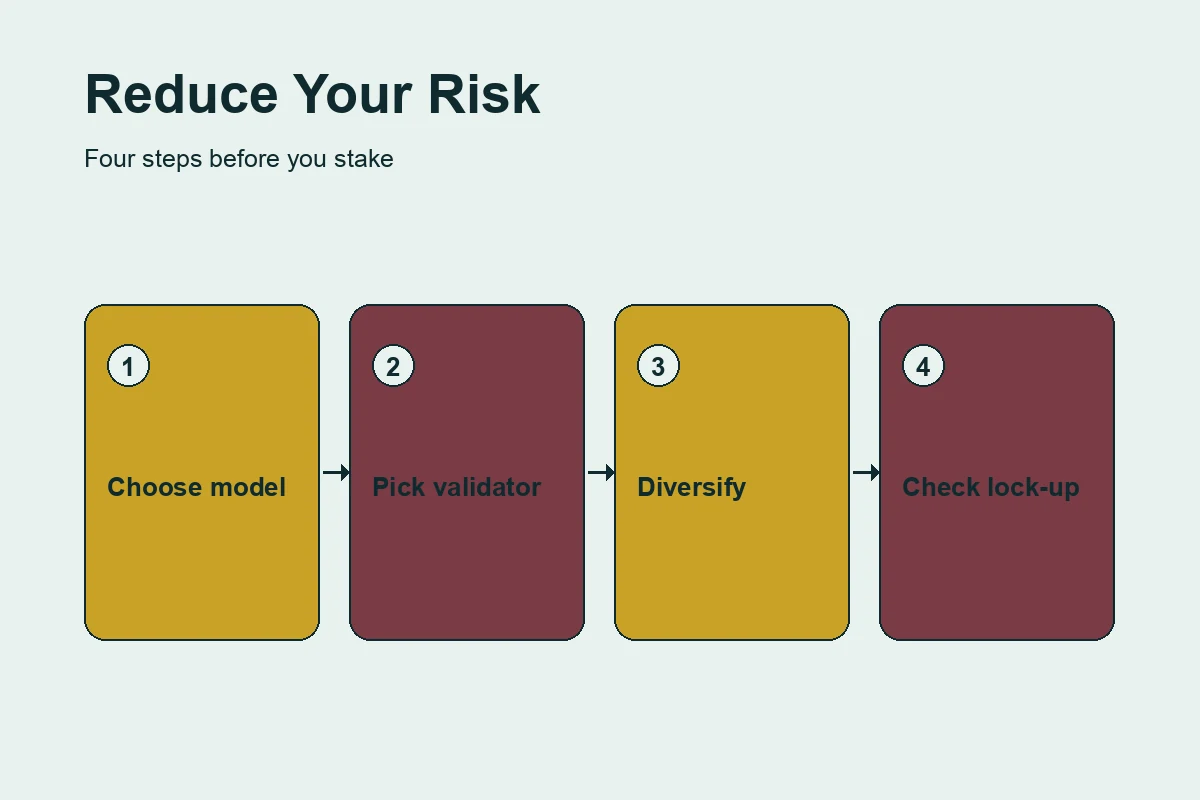 Reduce Your Risk

Four steps before you stake

1

Choose model

2

Pick validator

3

Diversify

4

Check lock-up